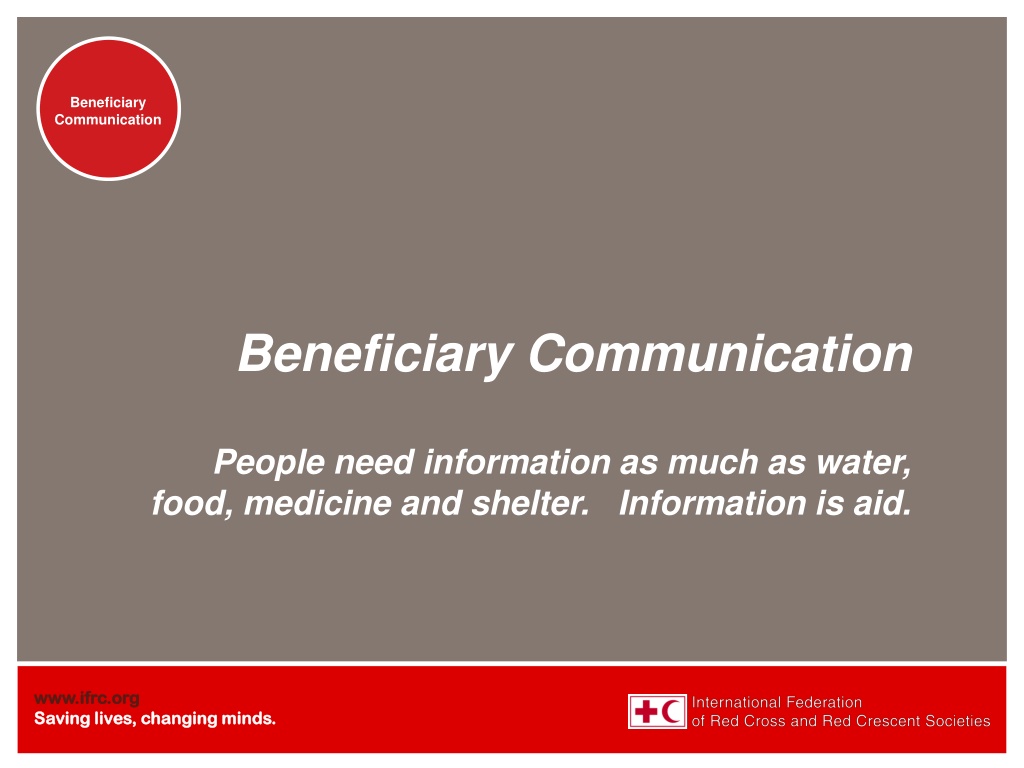 Beneficiary Communication

Beneficiary Communication

People need information as much as water, food, medicine and shelter. Information is aid.

www.ifrc.org
Saving lives, changing minds.

International Federation
of Red Cross and Red Crescent Societies